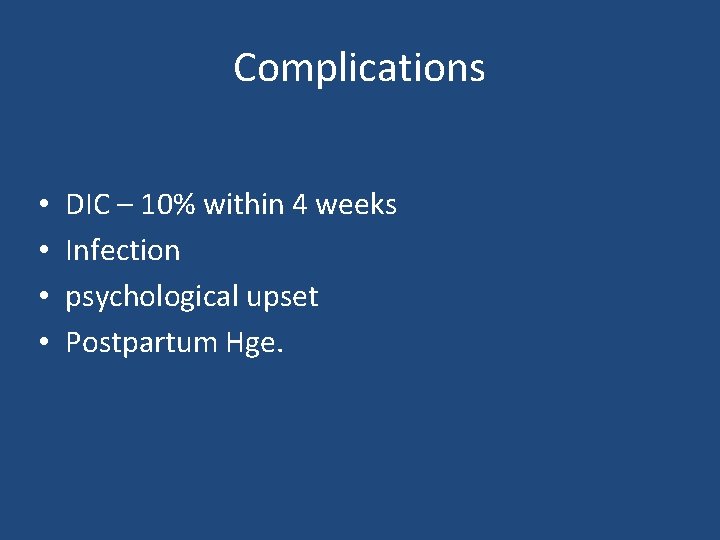 Complications

• DIC – 10% within 4 weeks
• Infection
• psychological upset
• Postpartum Hge.